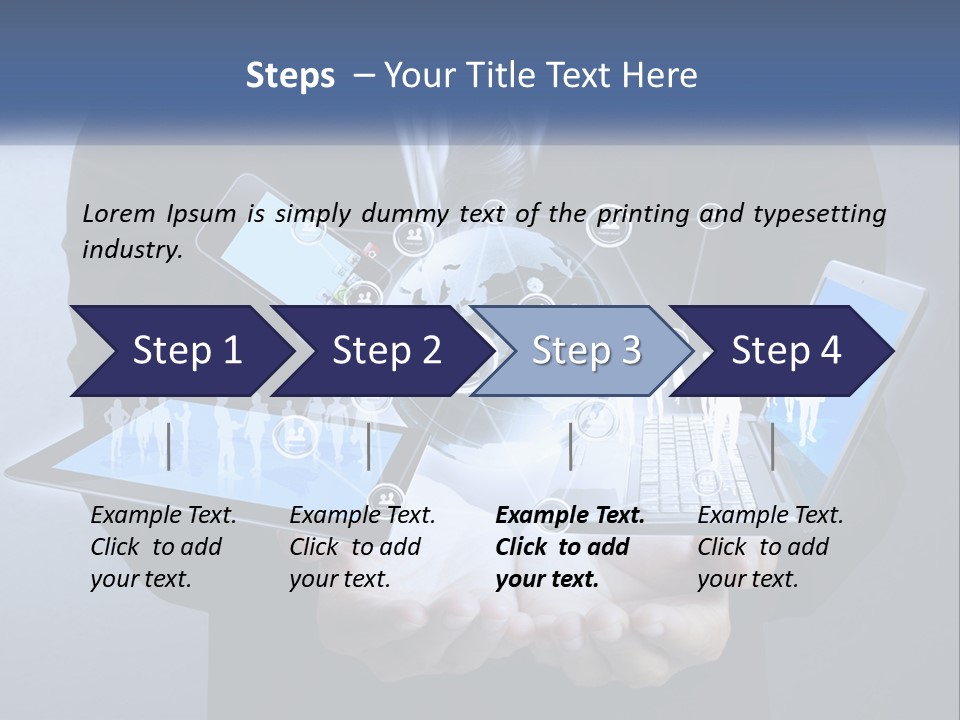 Steps – Your Title Text Here

Lorem Ipsum is simply dummy text of the printing and typesetting industry.

Step 1

Step 2

Step 3

Step 4

Example Text. Click to add your text.

Example Text. Click to add your text.

Example Text. Click to add your text.

Example Text. Click to add your text.